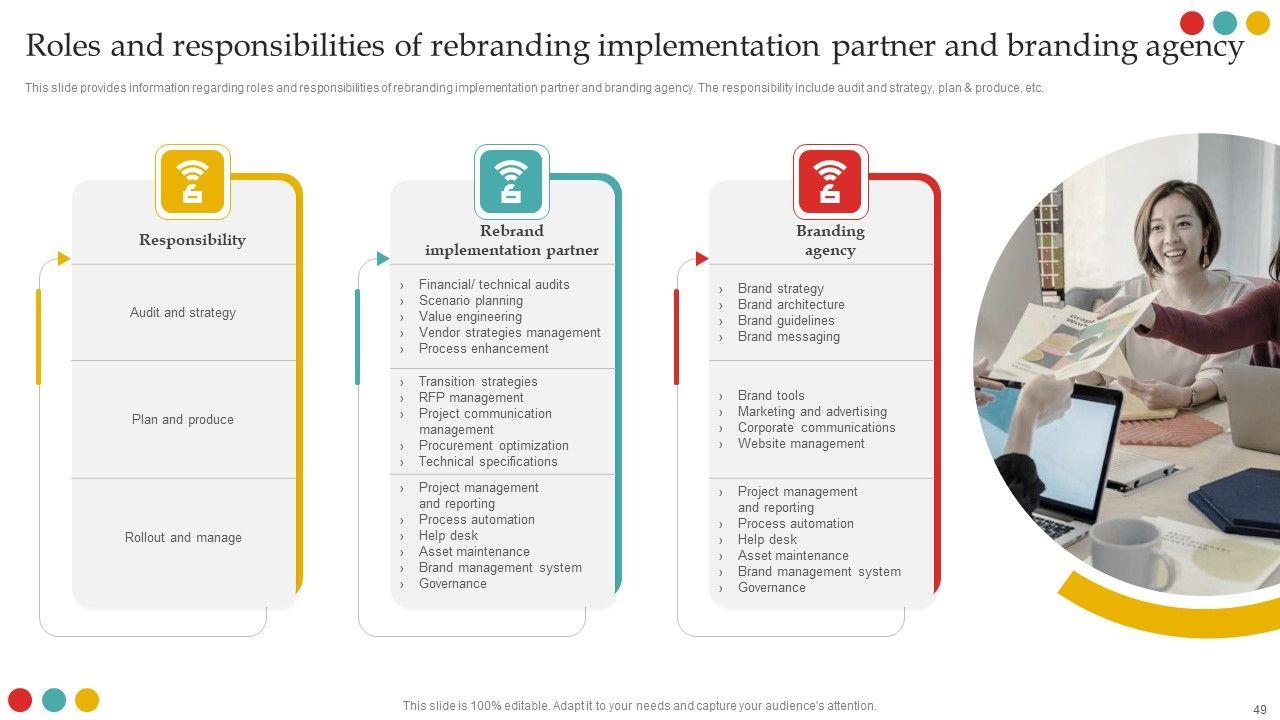 Roles and responsibilities of rebranding implementation partner and branding agency

This slide provides information regarding roles and responsibilities of rebranding implementation partner and branding agency. The responsibility include audit and strategy, plan & produce, etc.

Responsibility

Audit and strategy

Plan and produce

Rollout and manage

Rebrand implementation partner

› Financial/ technical audits
› Scenario planning
› Value engineering
› Vendor strategies management
› Process enhancement

› Transition strategies
› RFP management
› Project communication management
› Procurement optimization
› Technical specifications

› Project management and reporting
› Process automation
› Help desk
› Asset maintenance
› Brand management system
› Governance

Branding agency

› Brand strategy
› Brand architecture
› Brand guidelines
› Brand messaging

› Brand tools
› Marketing and advertising
› Corporate communications
› Website management

› Project management and reporting
› Process automation
› Help desk
› Asset maintenance
› Brand management system
› Governance

This slide is 100% editable. Adapt it to your needs and capture your audience's attention.

49